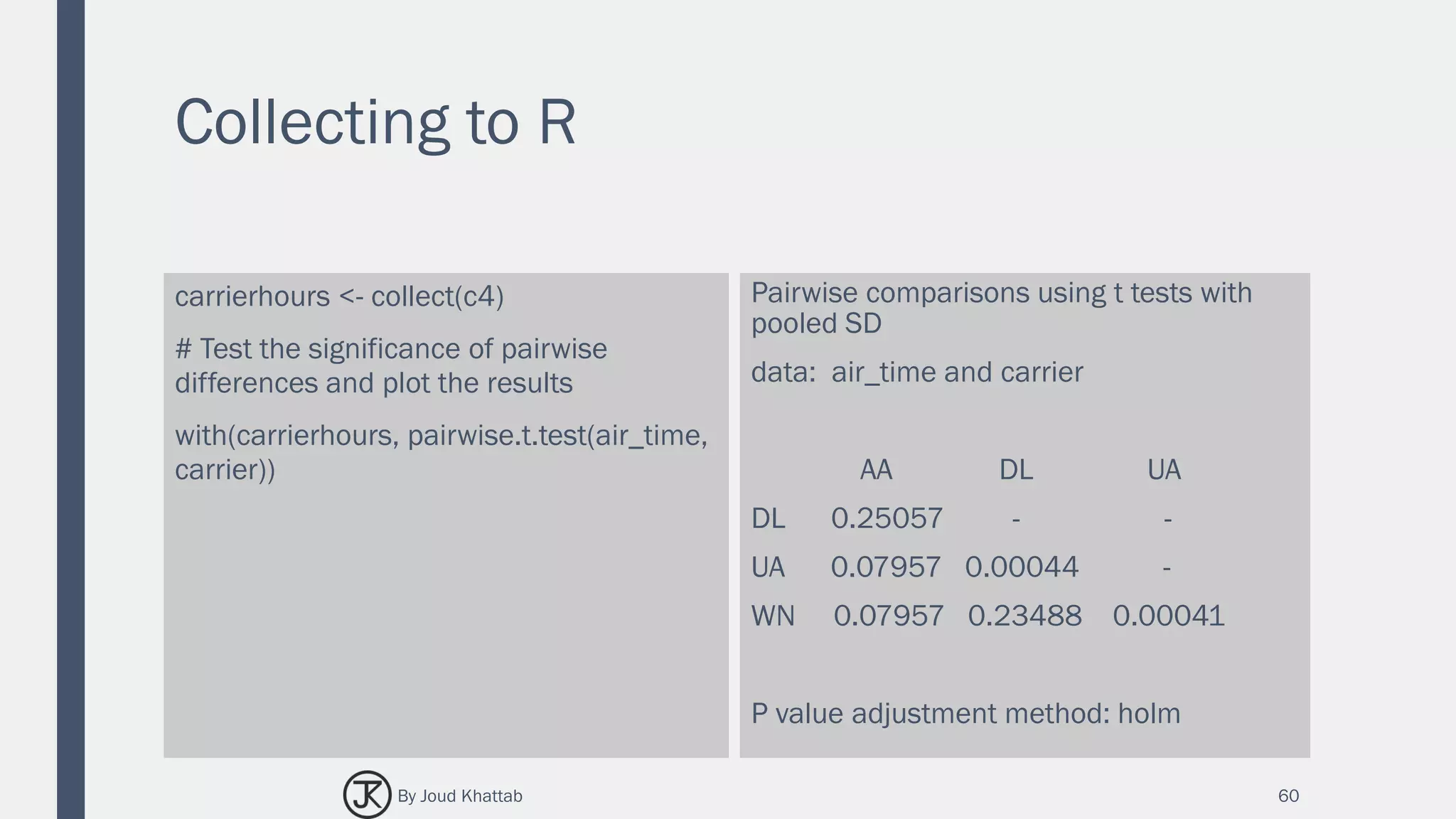 Collecting to R

carrierhours <- collect(c4)

# Test the significance of pairwise differences and plot the results

with(carrierhours, pairwise.t.test(air_time, carrier))

Pairwise comparisons using t tests with pooled SD

data: air_time and carrier

|  | AA | DL | UA |
|---|---|---|---|
| DL | 0.25057 | - | - |
| UA | 0.07957 | 0.00044 | - |
| WN | 0.07957 | 0.23488 | 0.00041 |

P value adjustment method: holm

JK By Joud Khattab

60